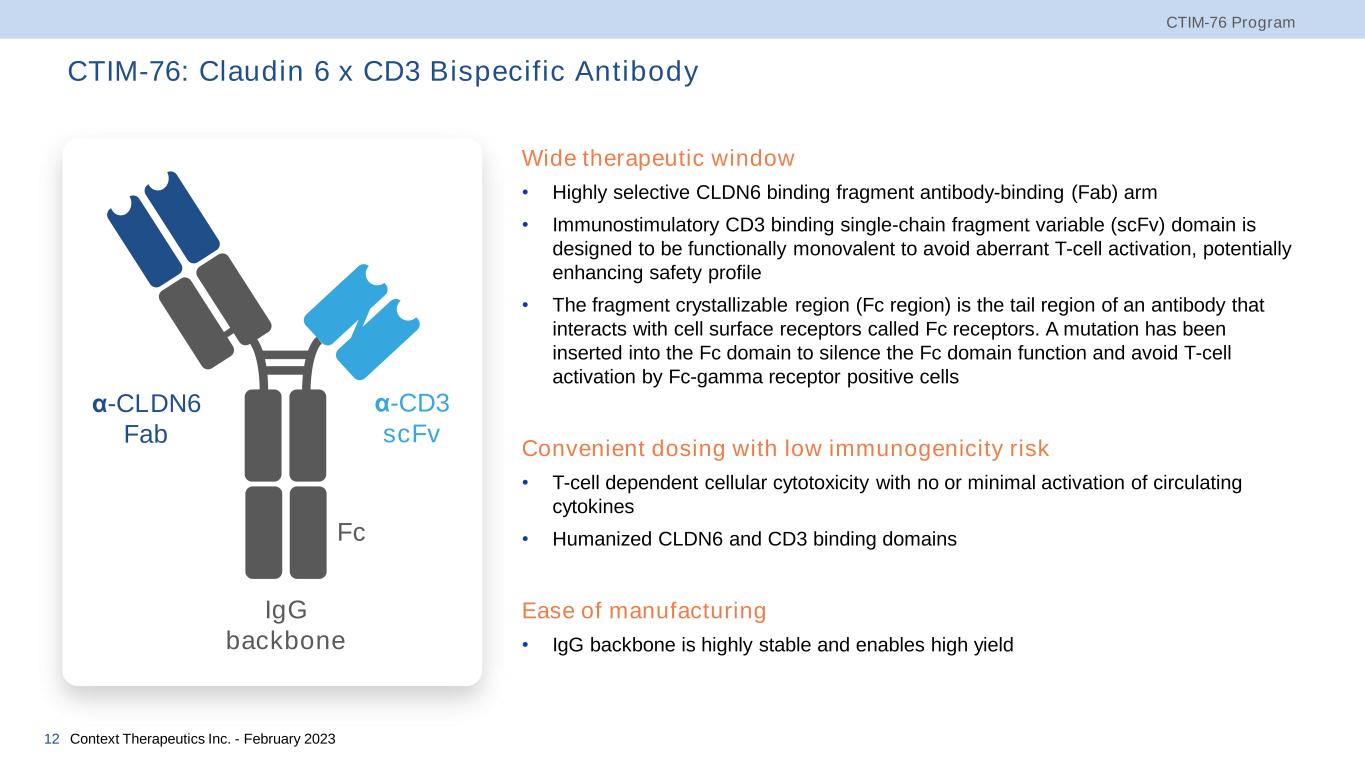 CTIM-76 Program

CTIM-76: Claudin 6 x CD3 Bispecific Antibody

α-CLDN6 Fab

α-CD3 scFv

Fc

IgG backbone

Wide therapeutic window

• Highly selective CLDN6 binding fragment antibody-binding (Fab) arm

• Immunostimulatory CD3 binding single-chain fragment variable (scFv) domain is designed to be functionally monovalent to avoid aberrant T-cell activation, potentially enhancing safety profile

• The fragment crystallizable region (Fc region) is the tail region of an antibody that interacts with cell surface receptors called Fc receptors. A mutation has been inserted into the Fc domain to silence the Fc domain function and avoid T-cell activation by Fc-gamma receptor positive cells

Convenient dosing with low immunogenicity risk

• T-cell dependent cellular cytotoxicity with no or minimal activation of circulating cytokines

• Humanized CLDN6 and CD3 binding domains

Ease of manufacturing

• IgG backbone is highly stable and enables high yield

12 Context Therapeutics Inc. - February 2023